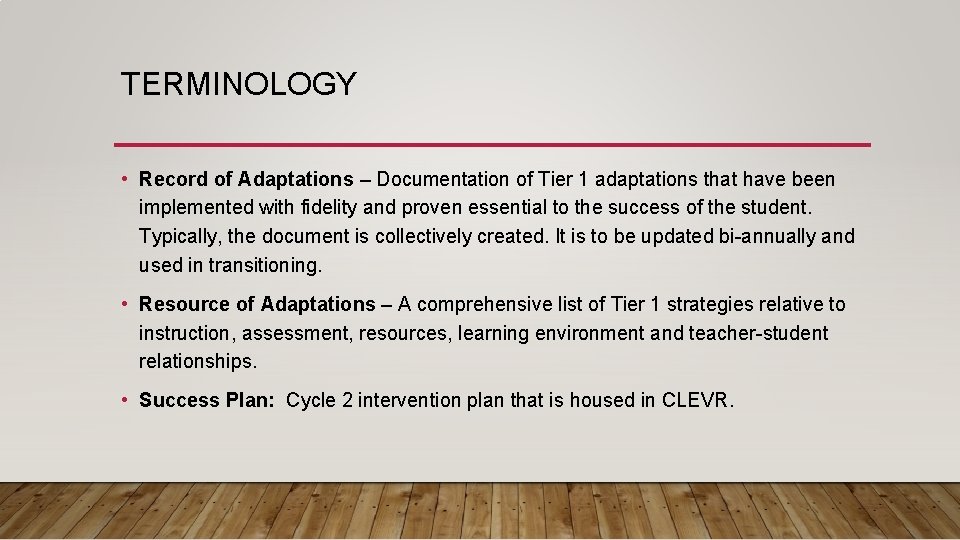 TERMINOLOGY

• Record of Adaptations – Documentation of Tier 1 adaptations that have been implemented with fidelity and proven essential to the success of the student. Typically, the document is collectively created. It is to be updated bi-annually and used in transitioning.

• Resource of Adaptations – A comprehensive list of Tier 1 strategies relative to instruction, assessment, resources, learning environment and teacher-student relationships.

• Success Plan: Cycle 2 intervention plan that is housed in CLEVR.